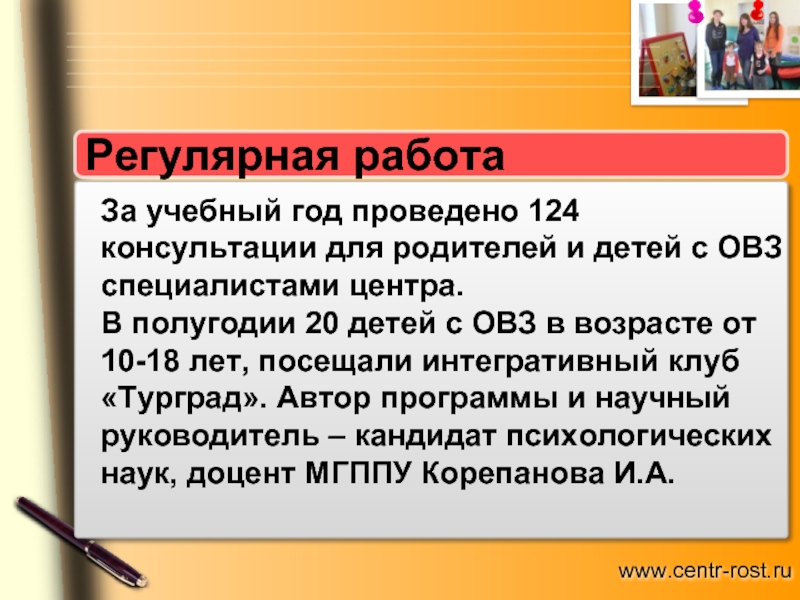 Регулярная работа

За учебный год проведено 124 консультации для родителей и детей с ОВЗ специалистами центра.
В полугодии 20 детей с ОВЗ в возрасте от 10-18 лет, посещали интегративный клуб «Турград». Автор программы и научный руководитель – кандидат психологических наук, доцент МГППУ Корепанова И.А.

www.centr-rost.ru